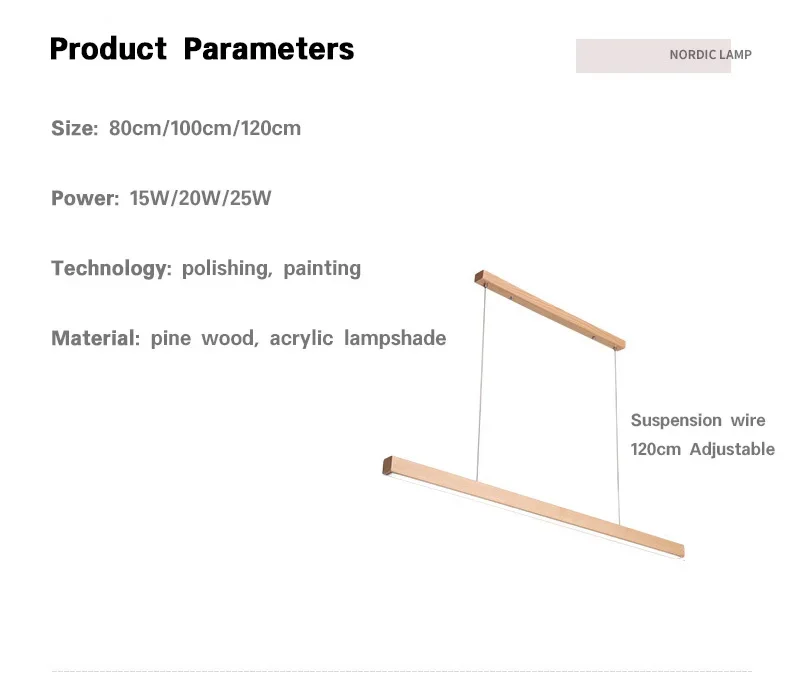 Product Parameters

NORDIC LAMP

Size: 80cm/100cm/120cm

Power: 15W/20W/25W

Technology: polishing, painting

Material: pine wood, acrylic lampshade

Suspension wire
120cm Adjustable